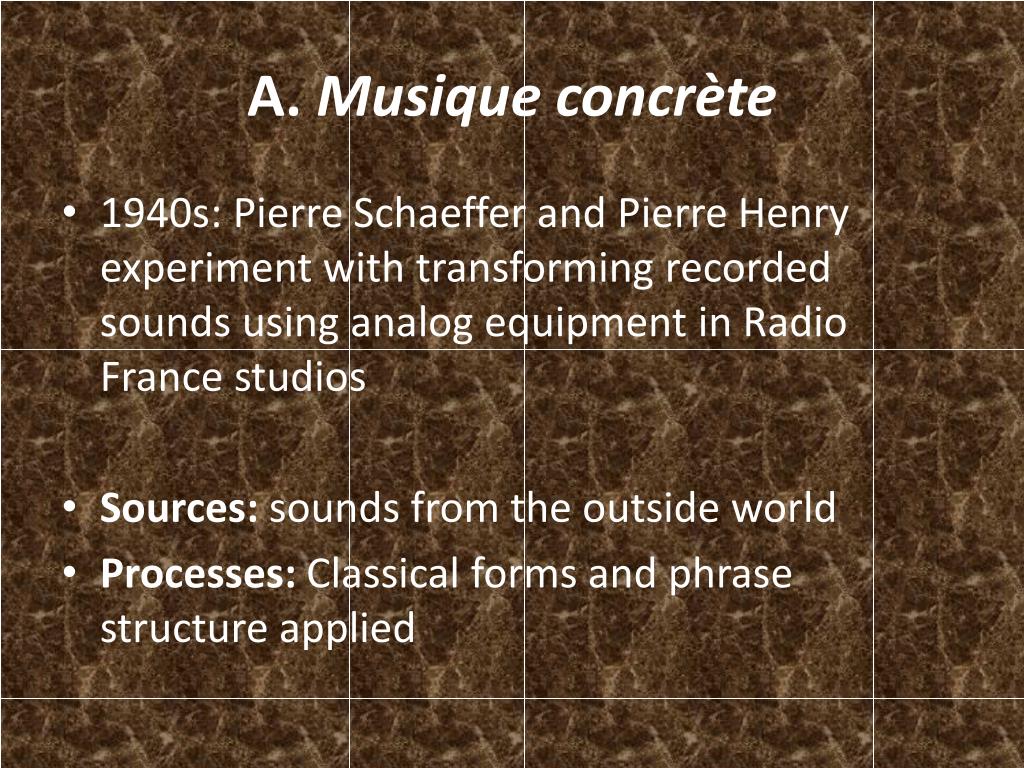 A. Musique concrète

• 1940s: Pierre Schaeffer and Pierre Henry experiment with transforming recorded sounds using analog equipment in Radio France studios

• Sources: sounds from the outside world
• Processes: Classical forms and phrase structure applied